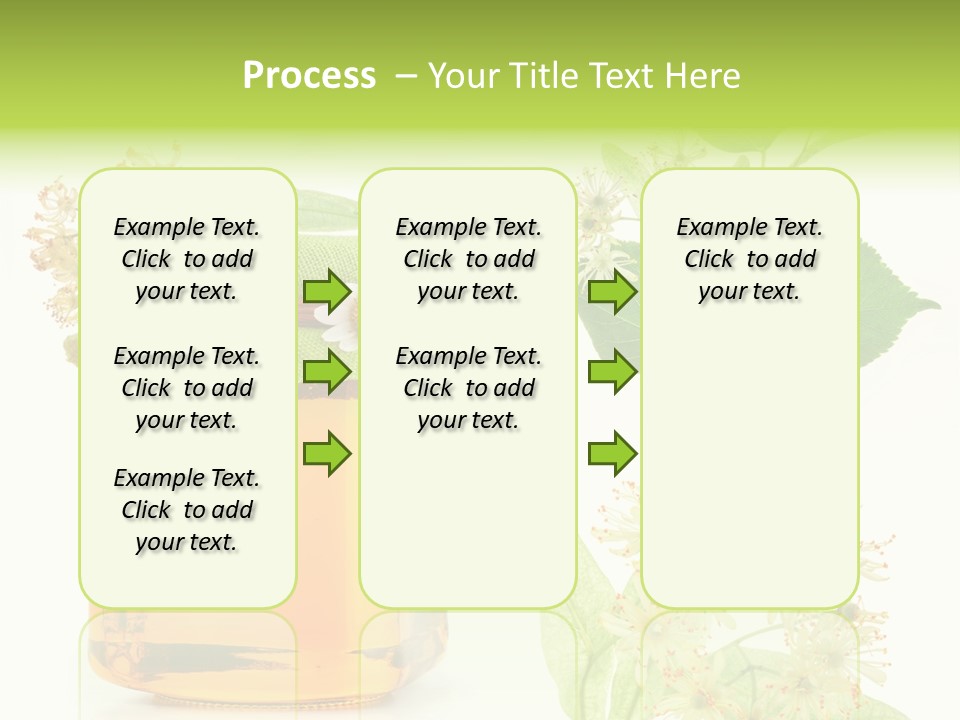 Process – Your Title Text Here

Example Text. Click to add your text.

Example Text. Click to add your text.

Example Text. Click to add your text.

Example Text. Click to add your text.

Example Text. Click to add your text.

Example Text. Click to add your text.